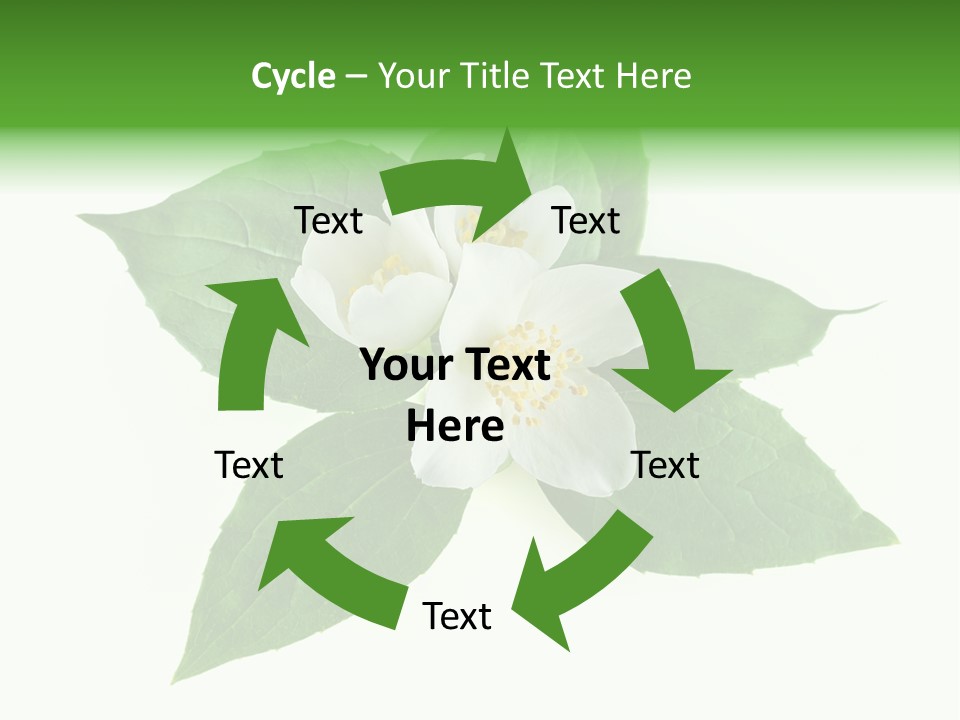 Cycle – Your Title Text Here

Text

Text

Your Text Here

Text

Text

Text